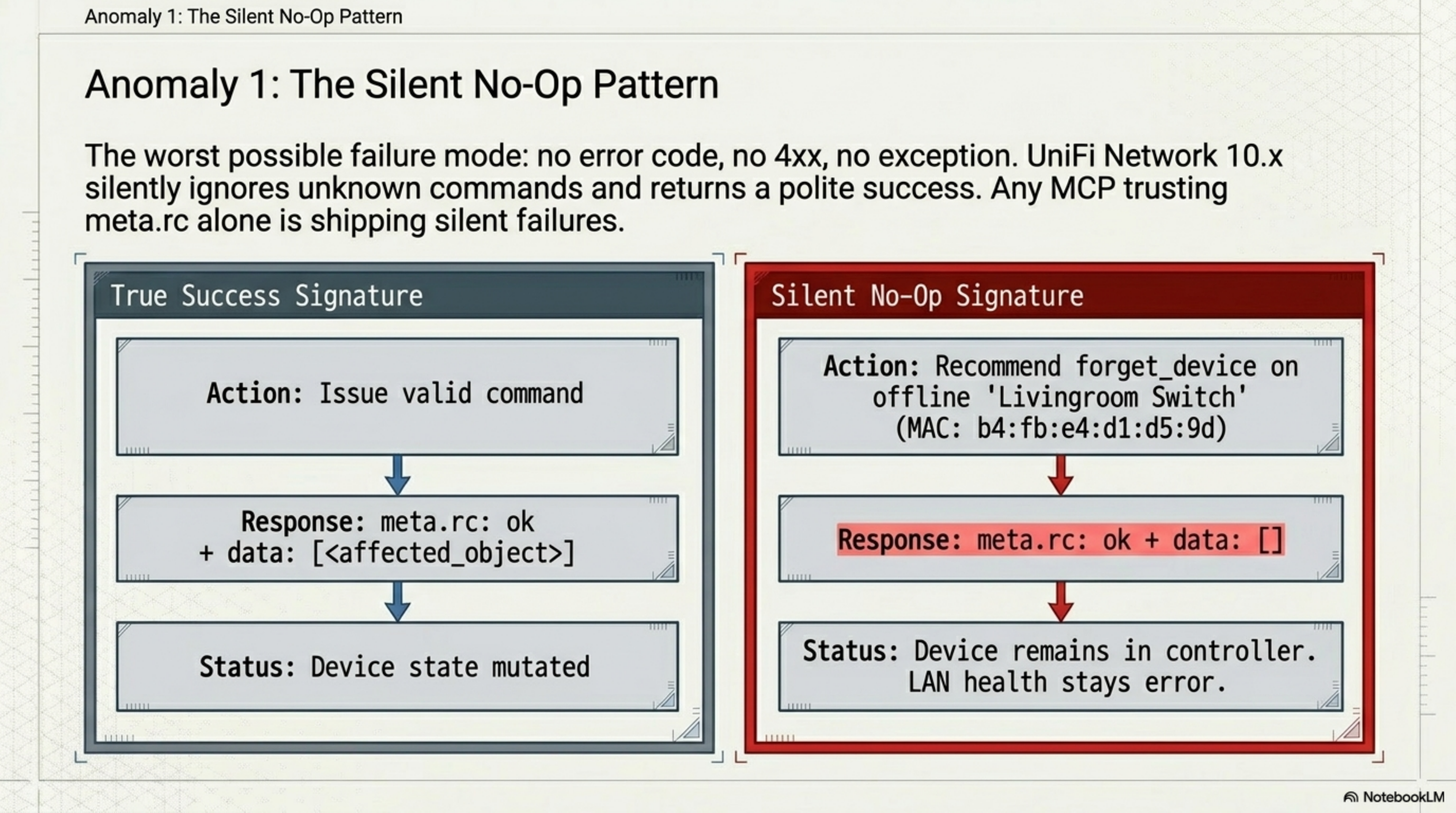 Anomaly 1: The Silent No-Op Pattern

Anomaly 1: The Silent No-Op Pattern

The worst possible failure mode: no error code, no 4xx, no exception. UniFi Network 10.x silently ignores unknown commands and returns a polite success. Any MCP trusting meta.rc alone is shipping silent failures.

True Success Signature

Action: Issue valid command

Response: meta.rc: ok + data: [<affected_object>]

Status: Device state mutated

Silent No-Op Signature

Action: Recommend forget_device on offline 'Livingroom Switch' (MAC: b4:fb:e4:d1:d5:9d)

Response: meta.rc: ok + data: []

Status: Device remains in controller. LAN health stays error.

NotebookLM